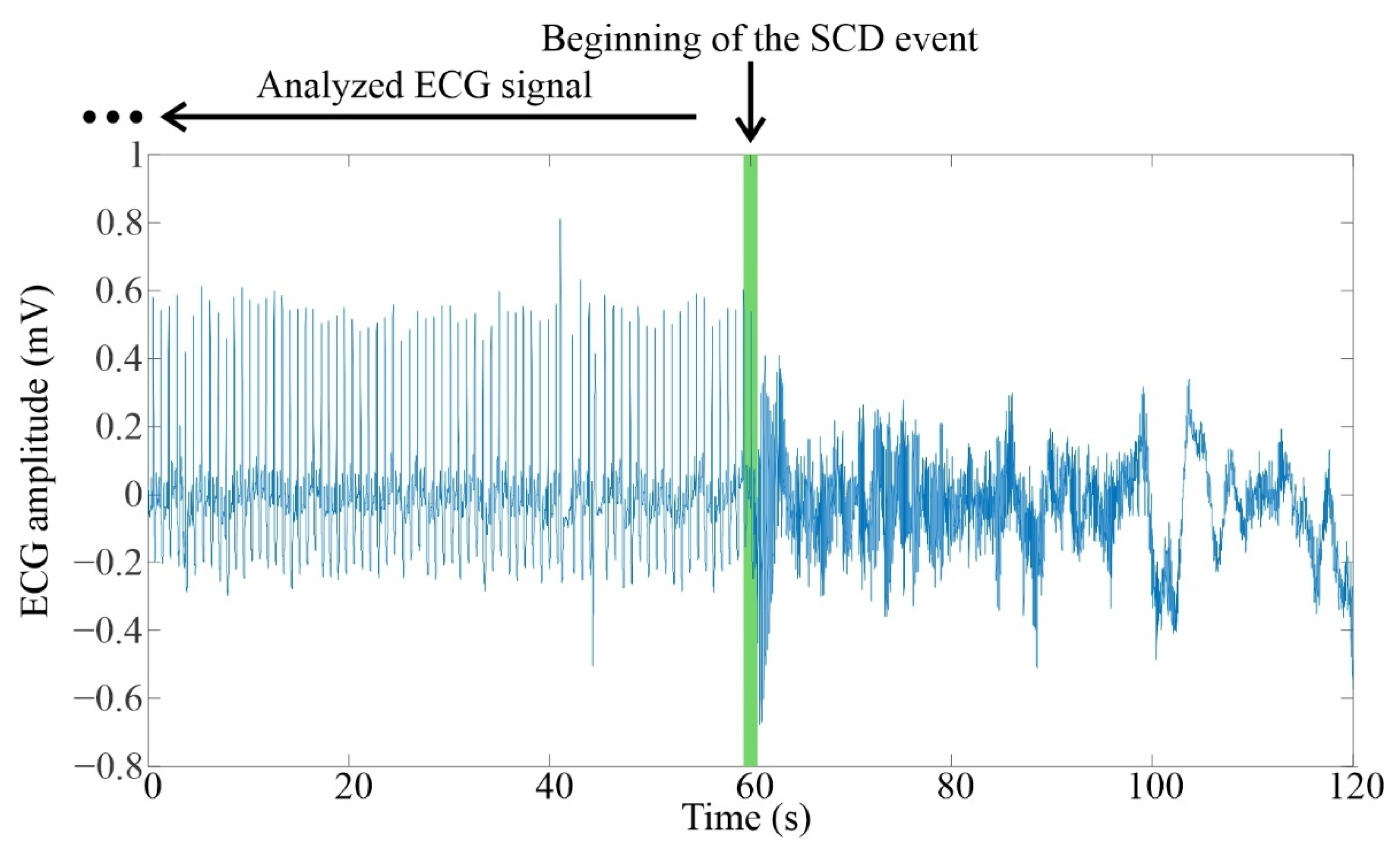 Beginning of the SCD event

Analyzed ECG signal

...

ECG amplitude (mV)

1
0.8
0.6
0.4
0.2
0
−0.2
−0.4
−0.6
−0.8

0
20
40
60
80
100
120

Time (s)